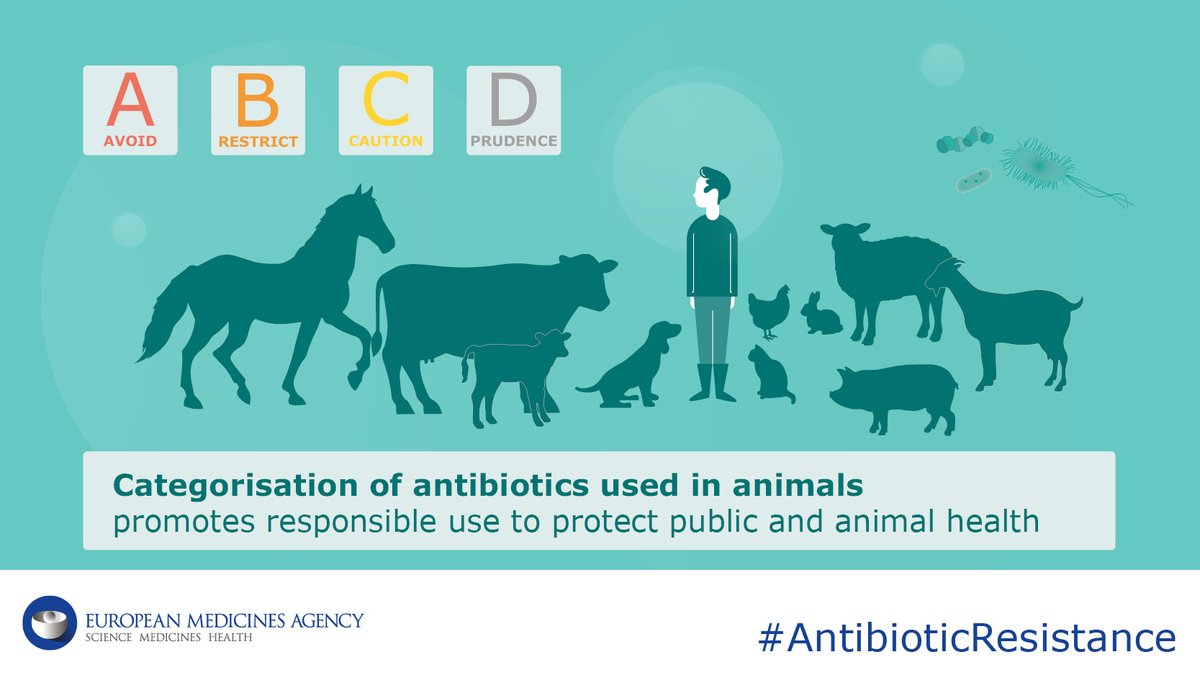 A
AVOID

B
RESTRICT

C
CAUTION

D
PRUDENCE

Categorisation of antibiotics used in animals
promotes responsible use to protect public and animal health

EUROPEAN MEDICINES AGENCY
SCIENCE MEDICINES HEALTH

#AntibioticResistance